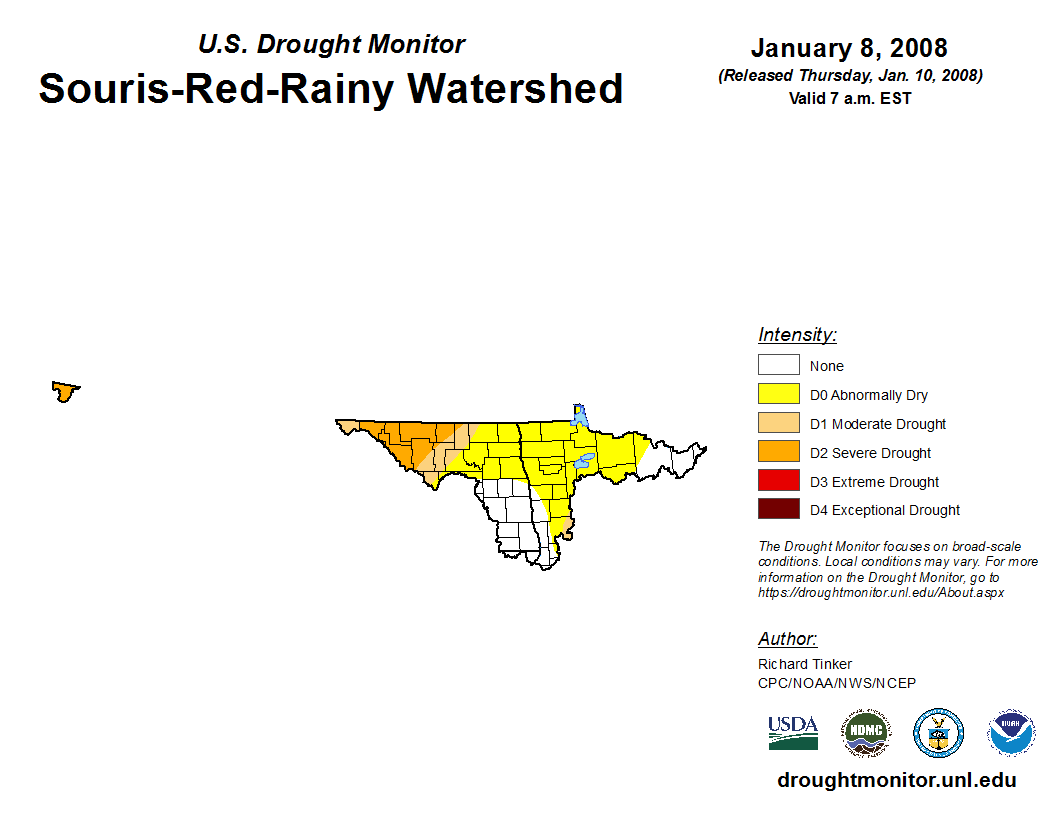 U.S. Drought Monitor
Souris-Red-Rainy Watershed

January 8, 2008
(Released Thursday, Jan. 10, 2008)
Valid 7 a.m. EST

Intensity:
None
D0 Abnormally Dry
D1 Moderate Drought
D2 Severe Drought
D3 Extreme Drought
D4 Exceptional Drought

The Drought Monitor focuses on broad-scale conditions. Local conditions may vary. For more information on the Drought Monitor, go to https://droughtmonitor.unl.edu/About.aspx

Author:
Richard Tinker
CPC/NOAA/NWS/NCEP

USDA
NDMC
NOAA

droughtmonitor.unl.edu